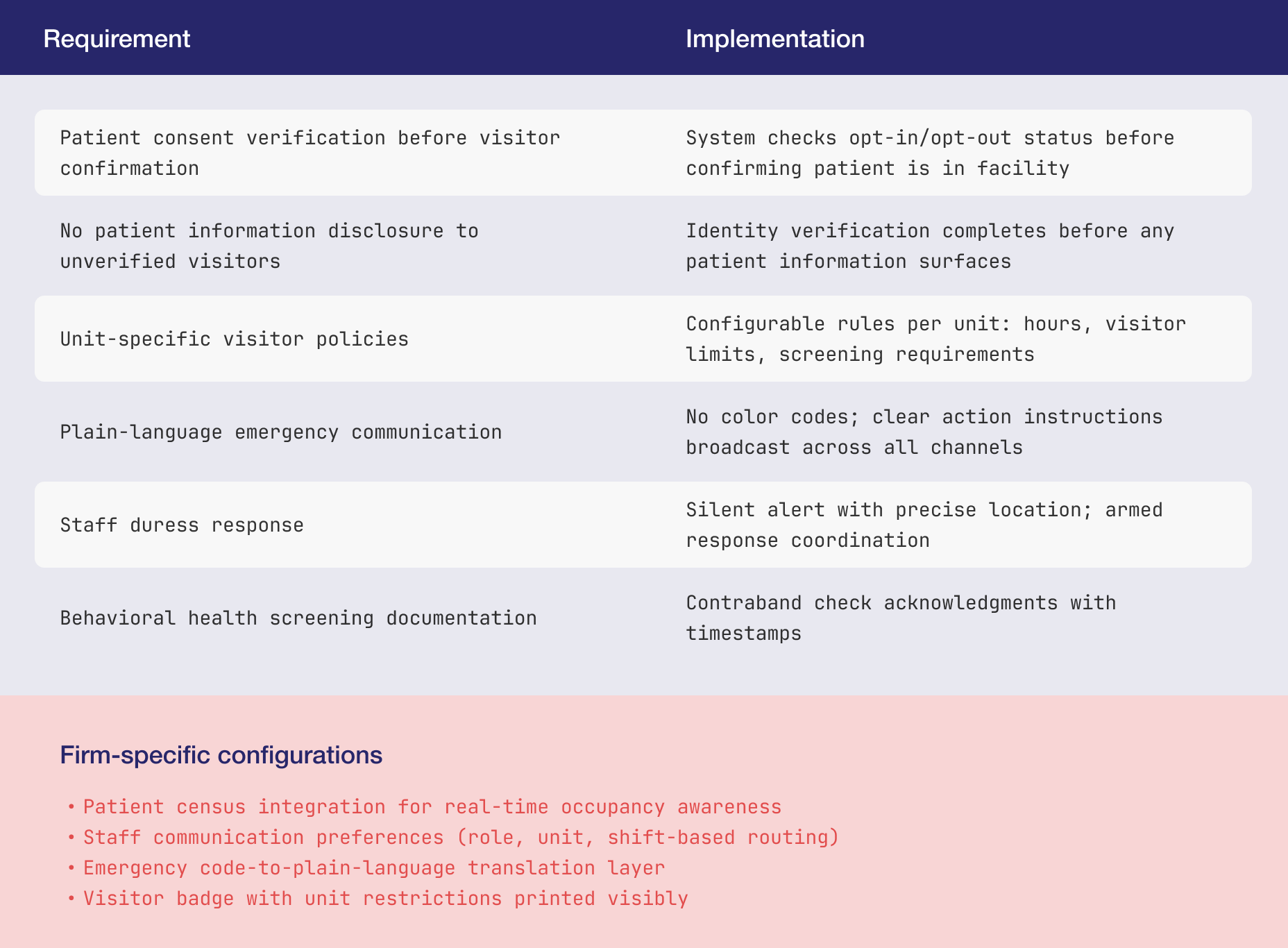 | Requirement | Implementation |
|---|---|
| Patient consent verification before visitor confirmation | System checks opt-in/opt-out status before confirming patient is in facility |
| No patient information disclosure to unverified visitors | Identity verification completes before any patient information surfaces |
| Unit-specific visitor policies | Configurable rules per unit: hours, visitor limits, screening requirements |
| Plain-language emergency communication | No color codes; clear action instructions broadcast across all channels |
| Staff duress response | Silent alert with precise location; armed response coordination |
| Behavioral health screening documentation | Contraband check acknowledgments with timestamps |

Firm-specific configurations

• Patient census integration for real-time occupancy awareness
• Staff communication preferences (role, unit, shift-based routing)
• Emergency code-to-plain-language translation layer
• Visitor badge with unit restrictions printed visibly